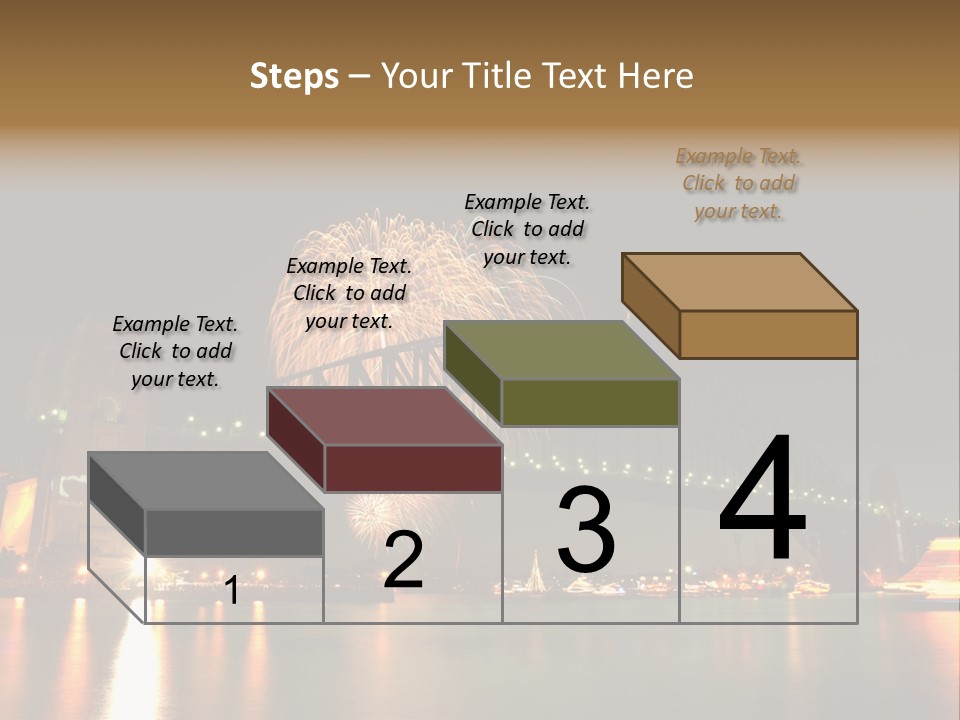 Steps – Your Title Text Here

Example Text. Click to add your text.

Example Text. Click to add your text.

Example Text. Click to add your text.

Example Text. Click to add your text.

1

2

3

4